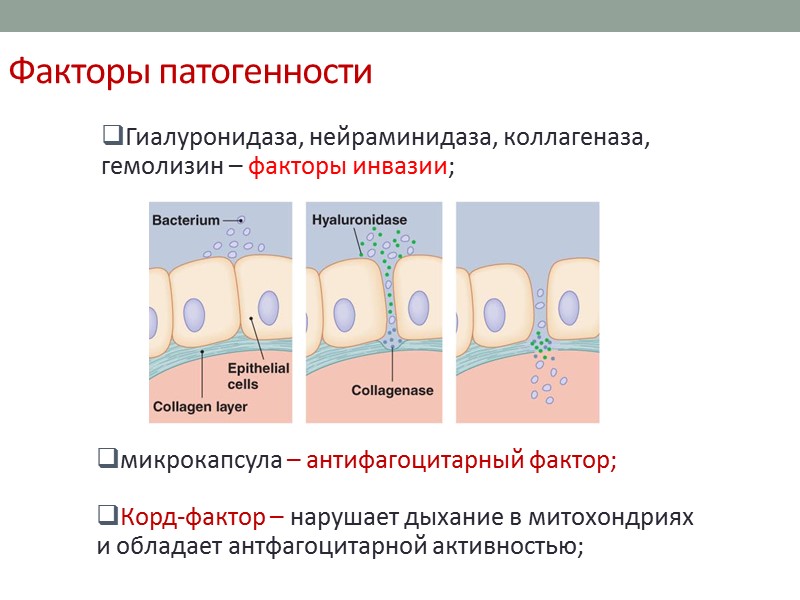 Факторы патогенности

❑Гиалуронидаза, нейраминидаза, коллагеназа, гемолизин – факторы инвазии;

Bacterium

Epithelial cells

Collagen layer

Hyaluronidase

Collagenase

❑микрокапсула – антифагоцитарный фактор;

❑Корд-фактор – нарушает дыхание в митохондриях и обладает антфагоцитарной активностью;